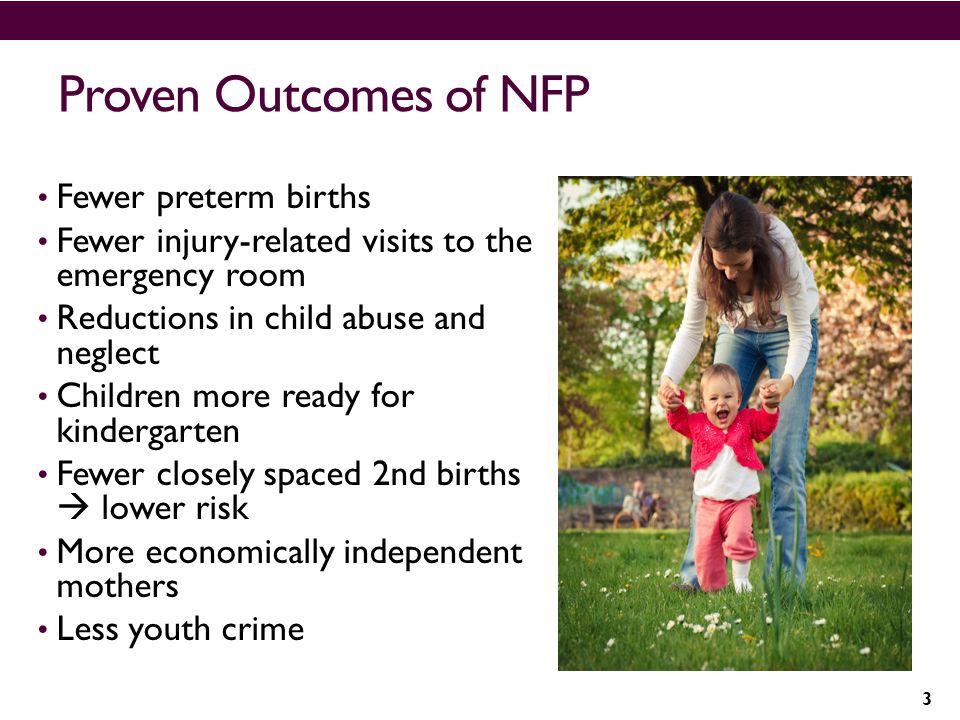 Proven Outcomes of NFP

• Fewer preterm births
• Fewer injury-related visits to the emergency room
• Reductions in child abuse and neglect
• Children more ready for kindergarten
• Fewer closely spaced 2nd births → lower risk
• More economically independent mothers
• Less youth crime

3